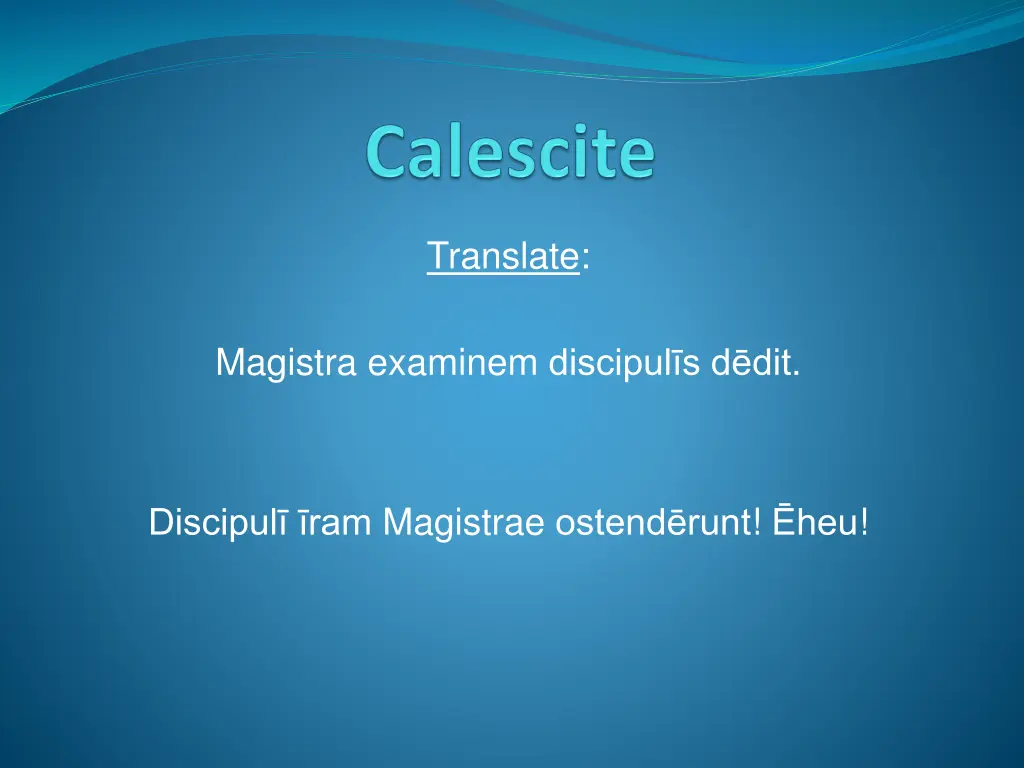 Calescite

Translate:

Magistra examinem discipulīs dēdit.

Discipulī īram Magistrae ostendērunt! Ēheu!